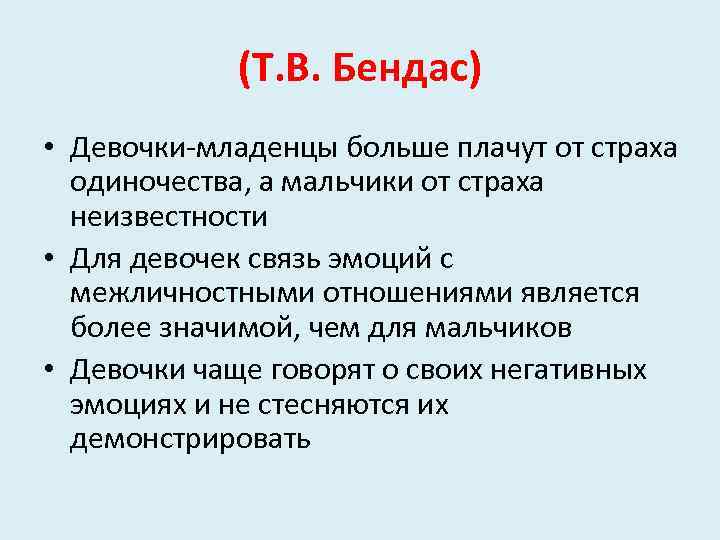 (Т.В. Бендас)

• Девочки-младенцы больше плачут от страха одиночества, а мальчики от страха неизвестности
• Для девочек связь эмоций с межличностными отношениями является более значимой, чем для мальчиков
• Девочки чаще говорят о своих негативных эмоциях и не стесняются их демонстрировать